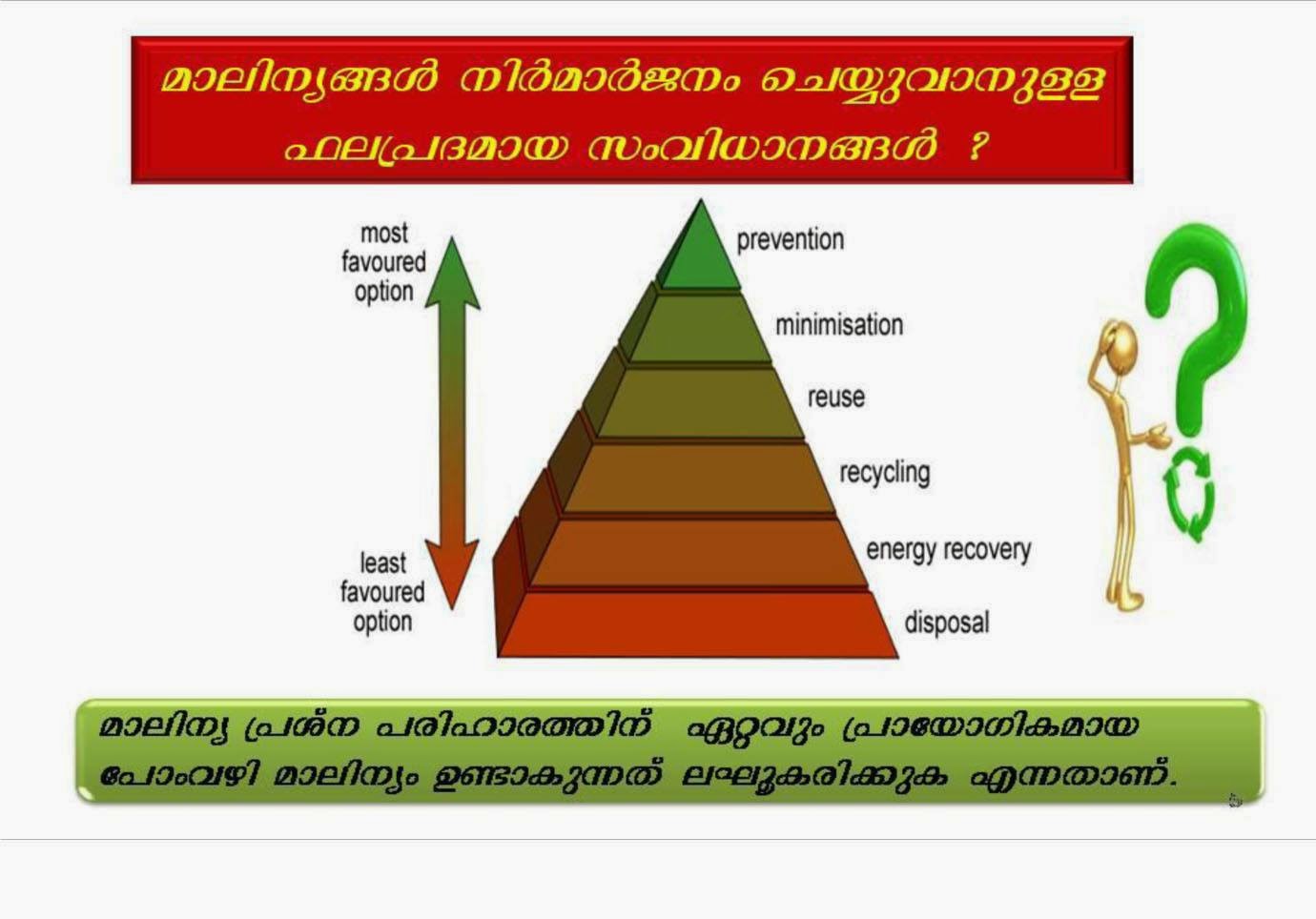 മാലിന്യങ്ങൾ നിർമാർജനം ചെയ്യുവാനുള്ള ഫലപ്രദമായ സംവിധാനങ്ങൾ ?

most favoured option

least favoured option

prevention

minimisation

reuse

recycling

energy recovery

disposal

മാലിന്യ പ്രശ്ന പരിഹാരത്തിന് ഏറ്റവും പ്രായോഗികമായ പോംവഴി മാലിന്യം ഉണ്ടാകുന്നത് ലഘൂകരിക്കുക എന്നതാണ്.